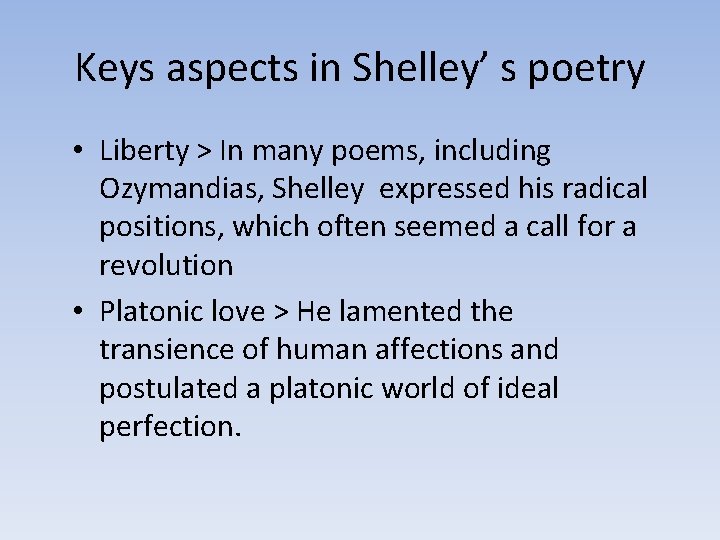 Keys aspects in Shelley’ s poetry

• Liberty > In many poems, including Ozymandias, Shelley expressed his radical positions, which often seemed a call for a revolution

• Platonic love > He lamented the transience of human affections and postulated a platonic world of ideal perfection.